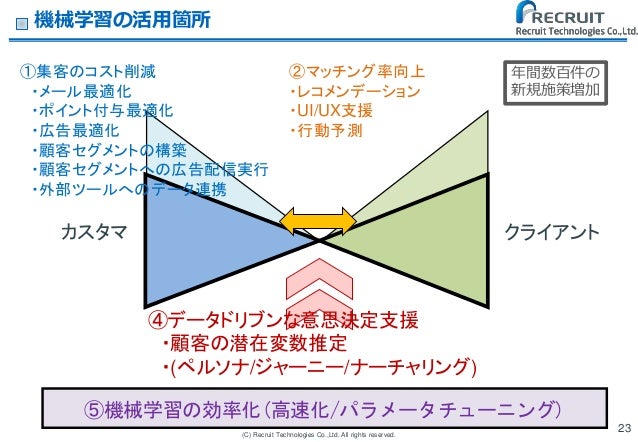 機械学習の活用箇所

RECRUIT
Recruit Technologies Co.,Ltd.

①集客のコスト削減
・メール最適化
・ポイント付与最適化
・広告最適化
・顧客セグメントの構築
・顧客セグメントへの広告配信実行
・外部ツールへのデータ連携

②マッチング率向上
・レコメンデーション
・UI/UX支援
・行動予測

年間数百件の新規施策増加

カスタマ

クライアント

④データドリブンな意思決定支援
・顧客の潜在変数推定
・(ペルソナ/ジャーニー/ナーチャリング)

⑤機械学習の効率化(高速化/パラメータチューニング)

23

(C) Recruit Technologies Co.,Ltd. All rights reserved.